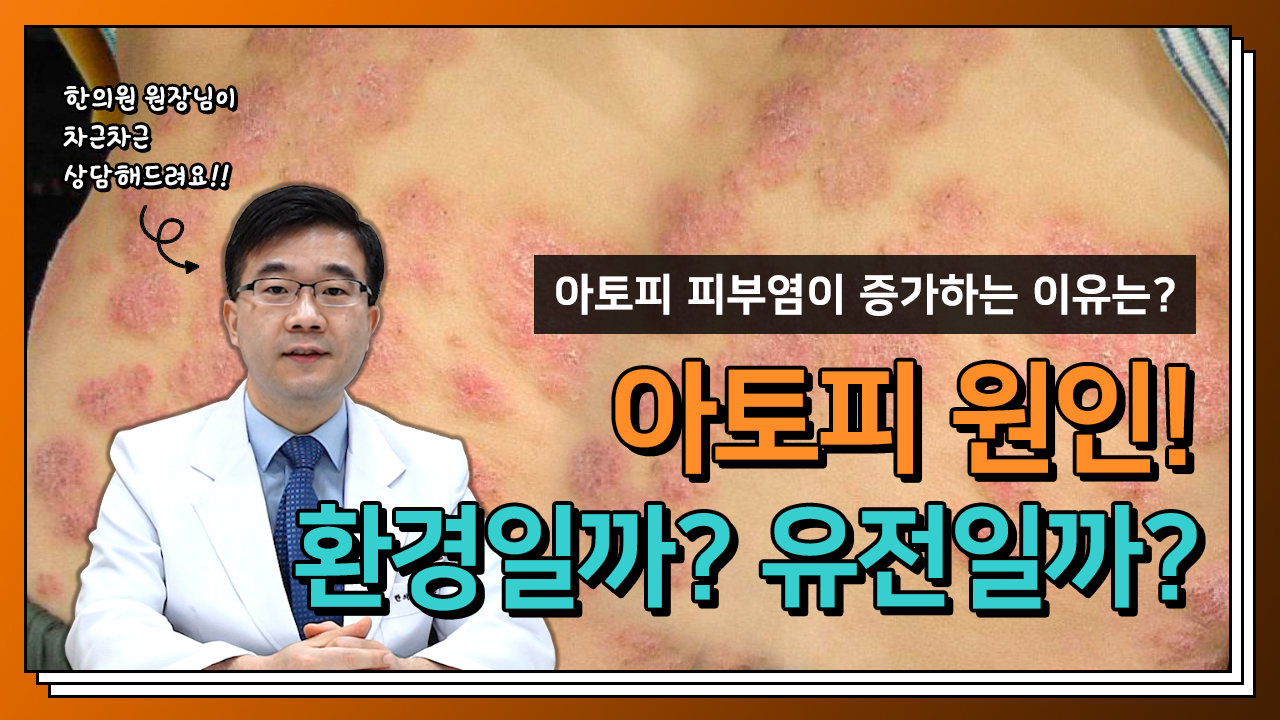 한의원 원장님이
차근차근
상담해드려요!!

아토피 피부염이 증가하는 이유는?

아토피 원인!
환경일까? 유전일까?